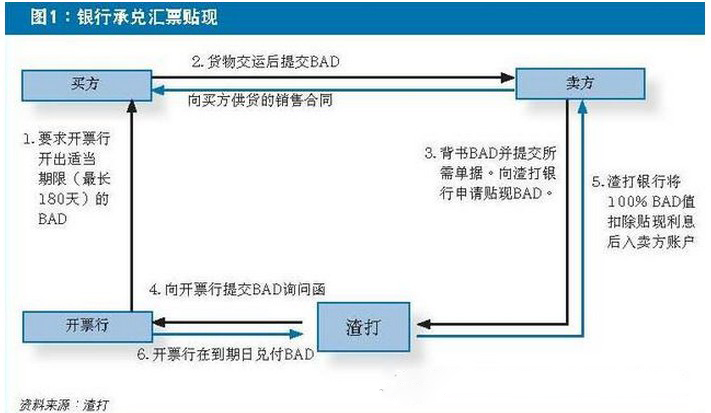 图1：银行承兑汇票贴现

买方

2. 货物交运后提交BAD

向买方供货的销售合同

卖方

1. 要求开票行开出适当期限（最长180天）的BAD

3. 背书BAD并提交所需单据。向渣打银行申请贴现BAD。

5. 渣打银行将100% BAD值扣除贴现利息后入卖方账户

4. 向开票行提交BAD询问函

开票行

渣打

6. 开票行在到期日兑付BAD

资料来源：渣打